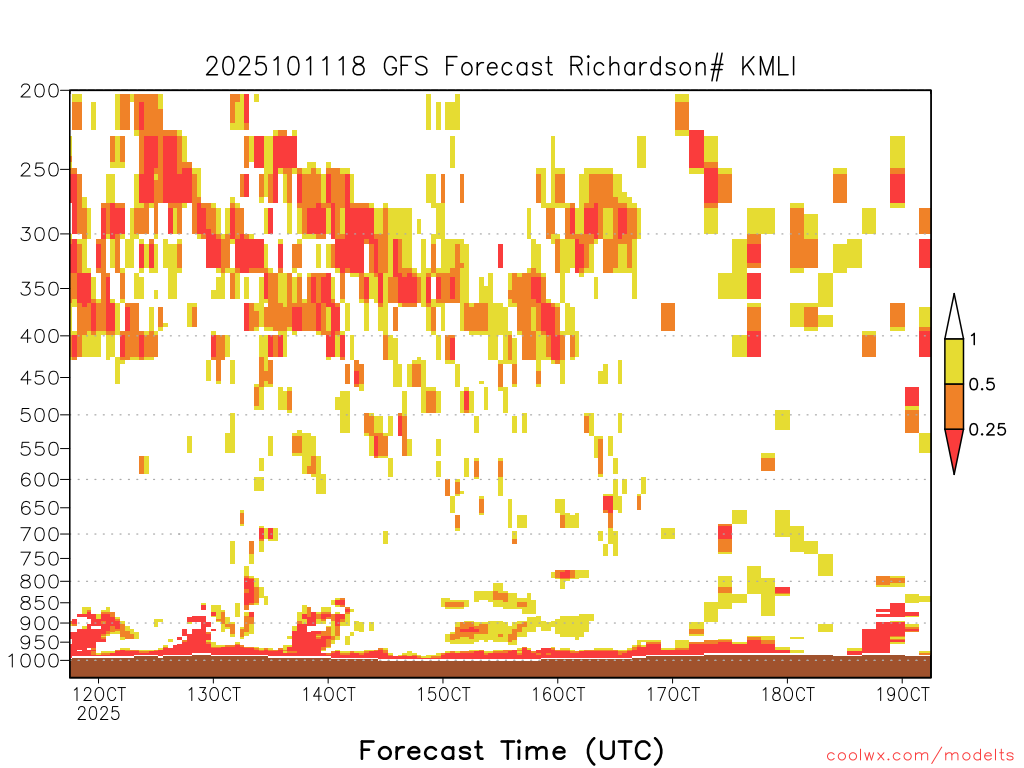 2025101118 GFS Forecast Richardson# KMLI

200
250
300
350
400
450
500
550
600
650
700
750
800
850
900
950
1000

1
0.5
0.25

12OCT
2025
13OCT
14OCT
15OCT
16OCT
17OCT
18OCT
19OCT

Forecast Time (UTC)

coolwx.com/modelts